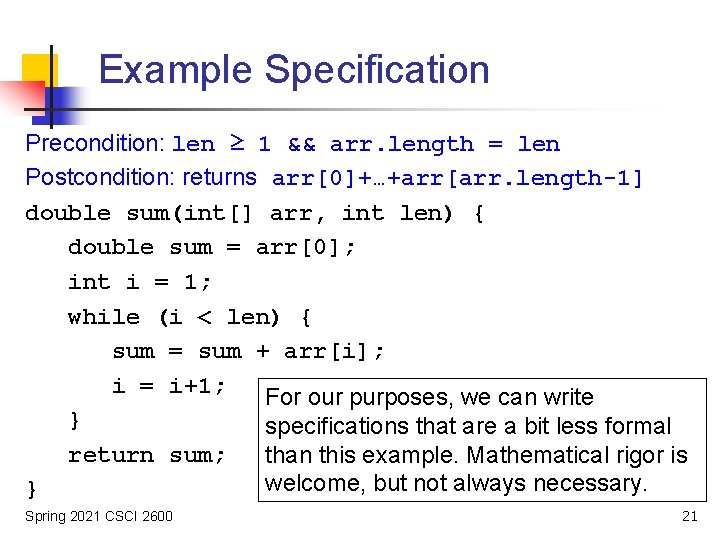 Example Specification

Precondition: len ≥ 1 && arr.length = len

Postcondition: returns arr[0]+…+arr[arr.length-1]

double sum(int[] arr, int len) {
double sum = arr[0];
int i = 1;
while (i < len) {
sum = sum + arr[i];
i = i+1;
}
return sum;
}

For our purposes, we can write specifications that are a bit less formal than this example. Mathematical rigor is welcome, but not always necessary.

Spring 2021 CSCI 2600

21